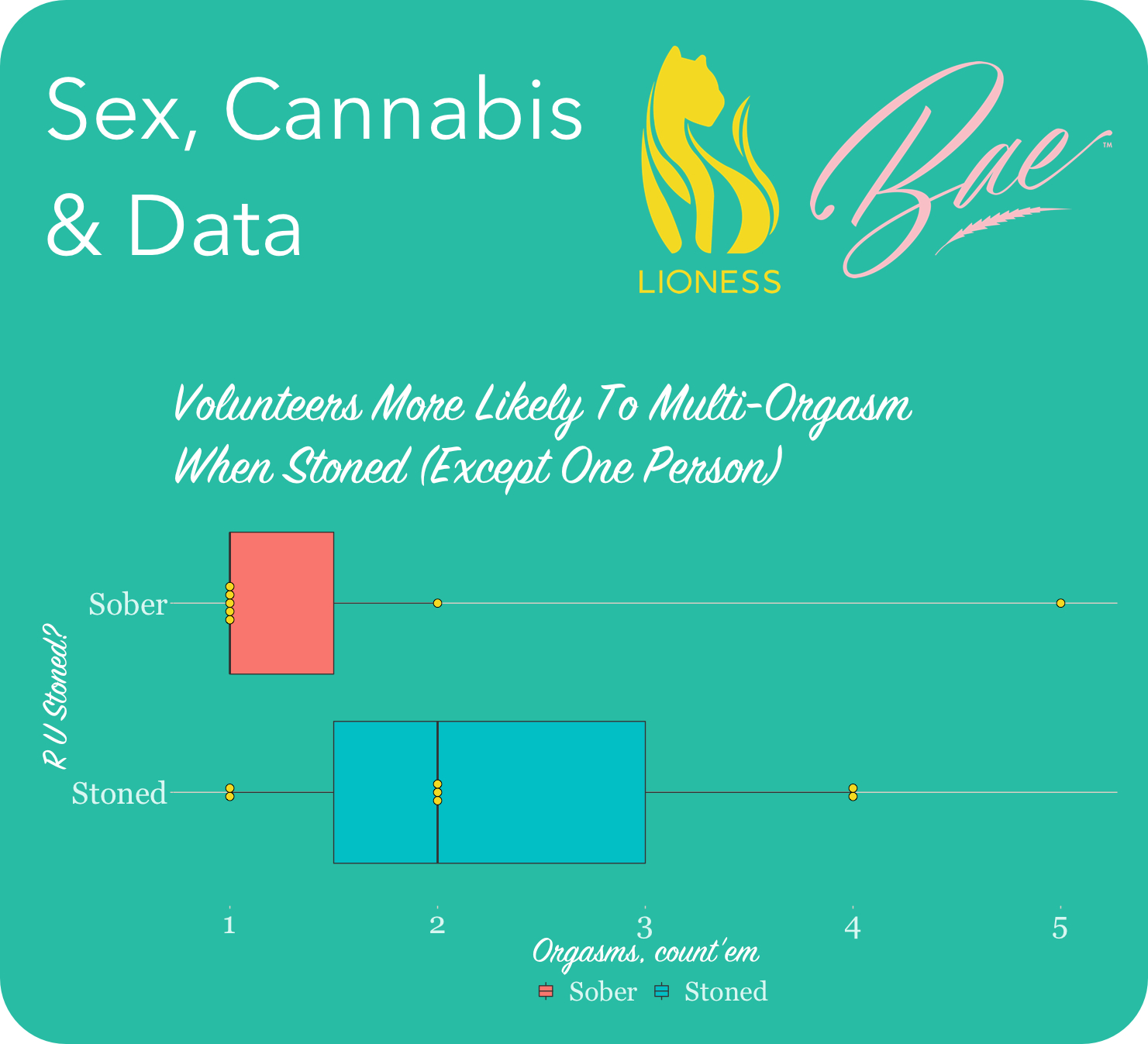 Sex, Cannabis & Data

LIONESS

Bae™

Volunteers More Likely To Multi-Orgasm When Stoned (Except One Person)

R U Stoned?

Sober

Stoned

1 2 3 4 5

Orgasms, count'em

Sober Stoned